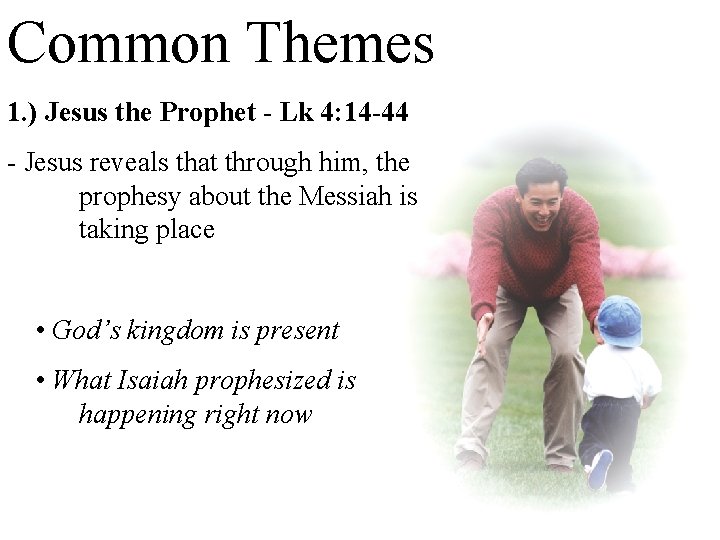 Common Themes

1.) Jesus the Prophet - Lk 4:14-44

- Jesus reveals that through him, the prophesy about the Messiah is taking place

• God's kingdom is present

• What Isaiah prophesized is happening right now